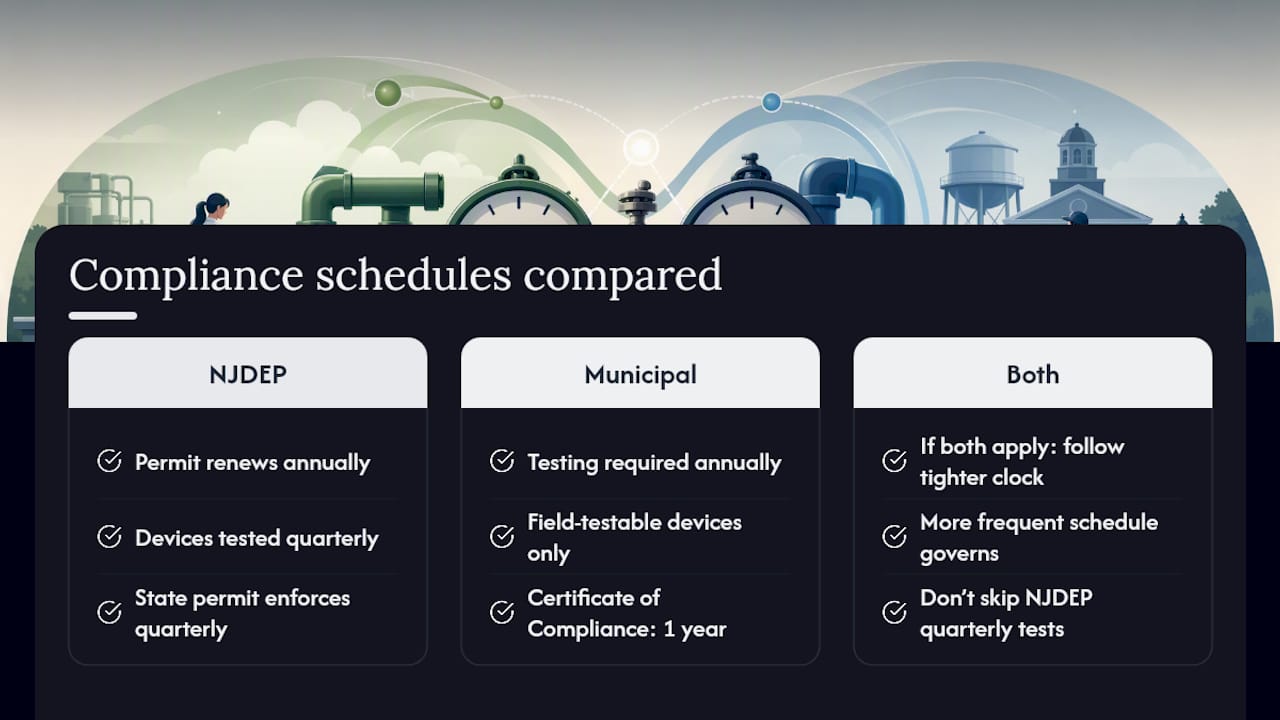 Compliance schedules compared

NJDEP

Permit renews annually

Devices tested quarterly

State permit enforces quarterly

Municipal

Testing required annually

Field-testable devices only

Certificate of Compliance: 1 year

Both

If both apply: follow tighter clock

More frequent schedule governs

Don't skip NJDEP quarterly tests